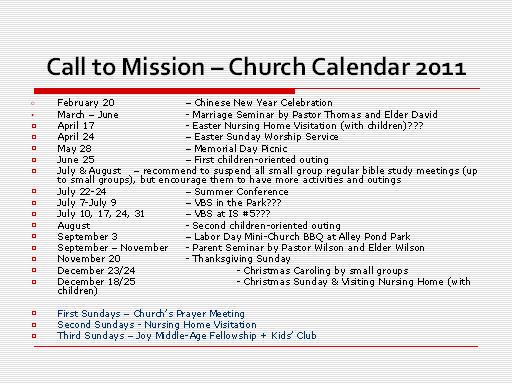 Call to Mission – Church Calendar 2011

February 20 – Chinese New Year Celebration
March – June - Marriage Seminar by Pastor Thomas and Elder David
April 17 - Easter Nursing Home Visitation (with children)???
April 24 – Easter Sunday Worship Service
May 28 – Memorial Day Picnic
June 25 – First children-oriented outing
July & August – recommend to suspend all small group regular bible study meetings (up to small groups), but encourage them to have more activities and outings
July 22-24 – Summer Conference
July 7-July 9 – VBS in the Park???
July 10, 17, 24, 31 – VBS at IS #5???
August - Second children-oriented outing
September 3 – Labor Day Mini-Church BBQ at Alley Pond Park
September – November - Parent Seminar by Pastor Wilson and Elder Wilson
November 20 - Thanksgiving Sunday
December 23/24 - Christmas Caroling by small groups
December 18/25 - Christmas Sunday & Visiting Nursing Home (with children)

First Sundays – Church's Prayer Meeting
Second Sundays - Nursing Home Visitation
Third Sundays – Joy Middle-Age Fellowship + Kids' Club